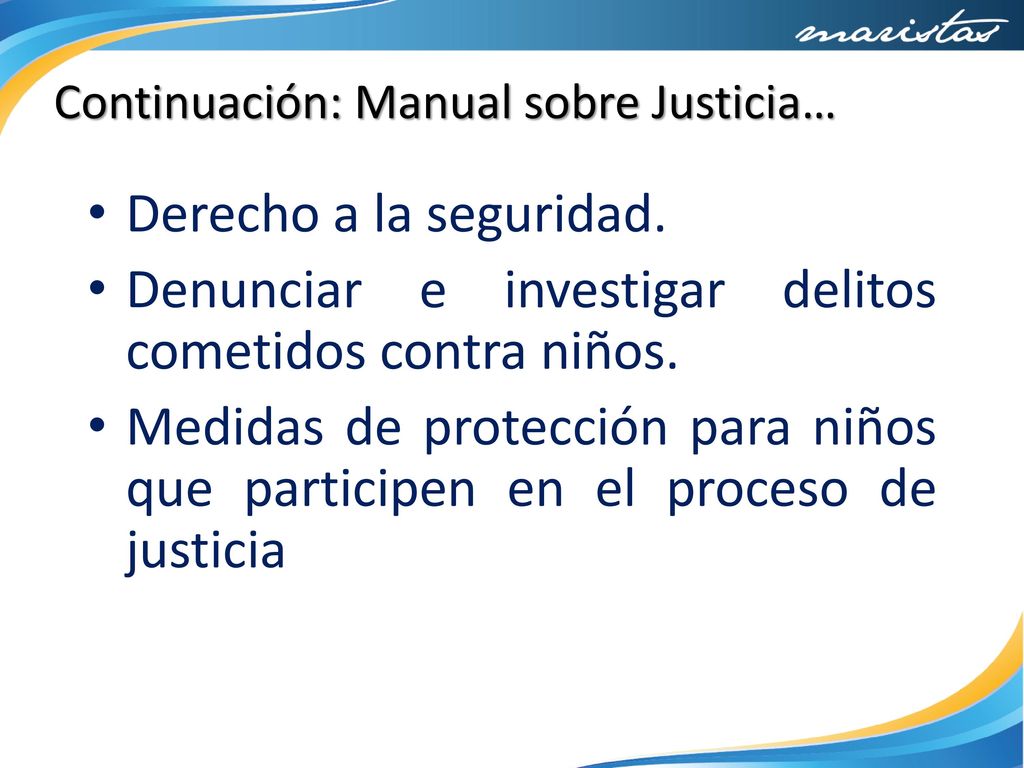 maristas

Continuación: Manual sobre Justicia…

• Derecho a la seguridad.
• Denunciar e investigar delitos cometidos contra niños.
• Medidas de protección para niños que participen en el proceso de justicia